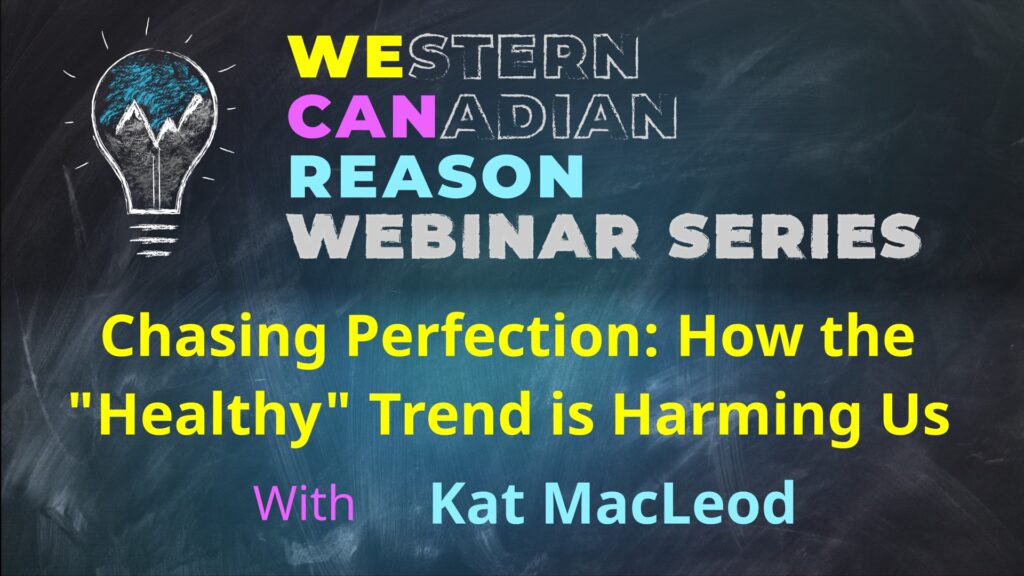 WESTERN
CANADIAN
REASON
WEBINAR SERIES

Chasing Perfection: How the "Healthy" Trend is Harming Us

With Kat MacLeod